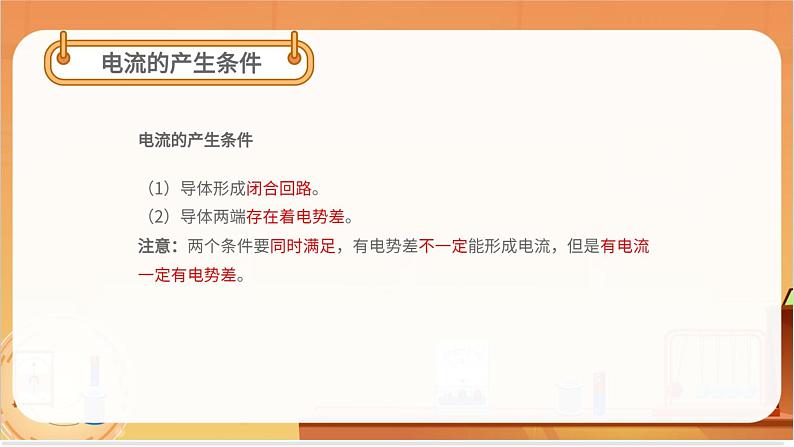 电流的产生条件

电流的产生条件

（1）导体形成闭合回路。
（2）导体两端存在着电势差。
注意：两个条件要同时满足，有电势差不一定能形成电流，但是有电流一定有电势差。